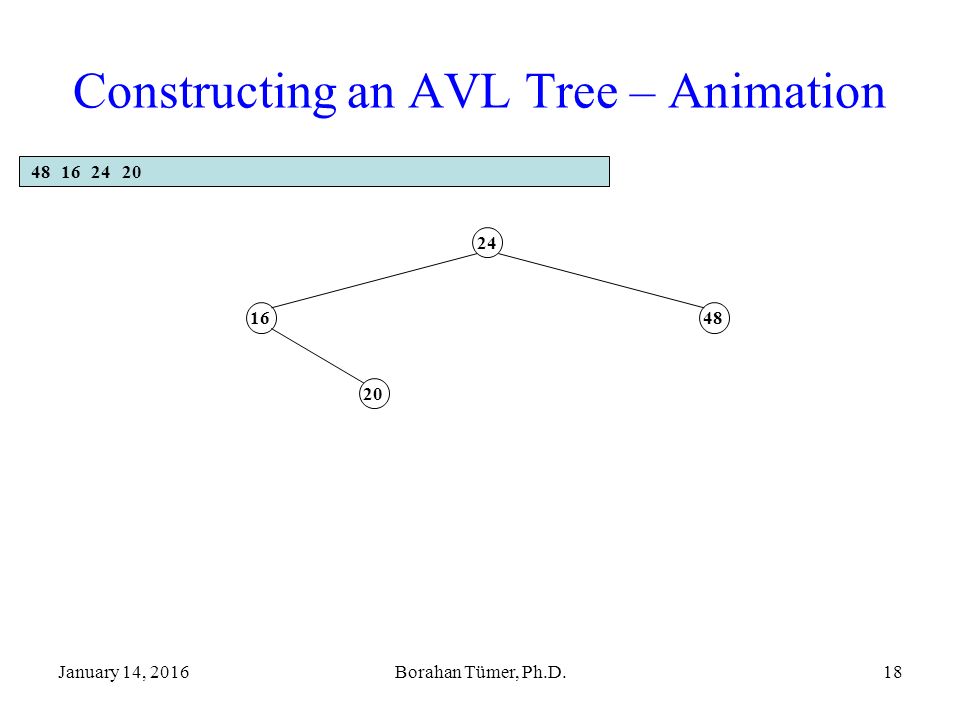 Constructing an AVL Tree – Animation

48 16 24 20

24

16

48

20

January 14, 2016

Borahan Tümer, Ph.D.

18